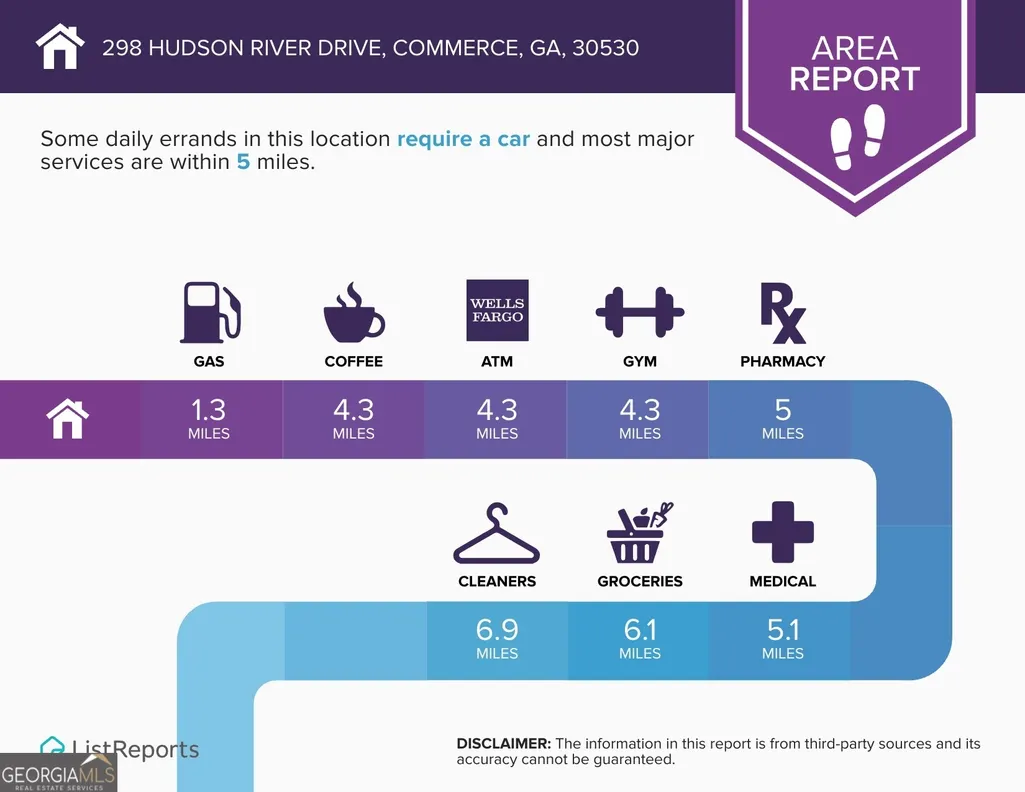 298 HUDSON RIVER DRIVE, COMMERCE, GA, 30530

AREA REPORT

Some daily errands in this location require a car and most major services are within 5 miles.

WELLS FARGO

GAS
COFFEE
ATM
GYM
PHARMACY

1.3 MILES
4.3 MILES
4.3 MILES
4.3 MILES
5 MILES

CLEANERS
GROCERIES
MEDICAL

6.9 MILES
6.1 MILES
5.1 MILES

ListReports

GEORGIAMLS
REAL ESTATE SERVICES

DISCLAIMER: The information in this report is from third-party sources and its accuracy cannot be guaranteed.